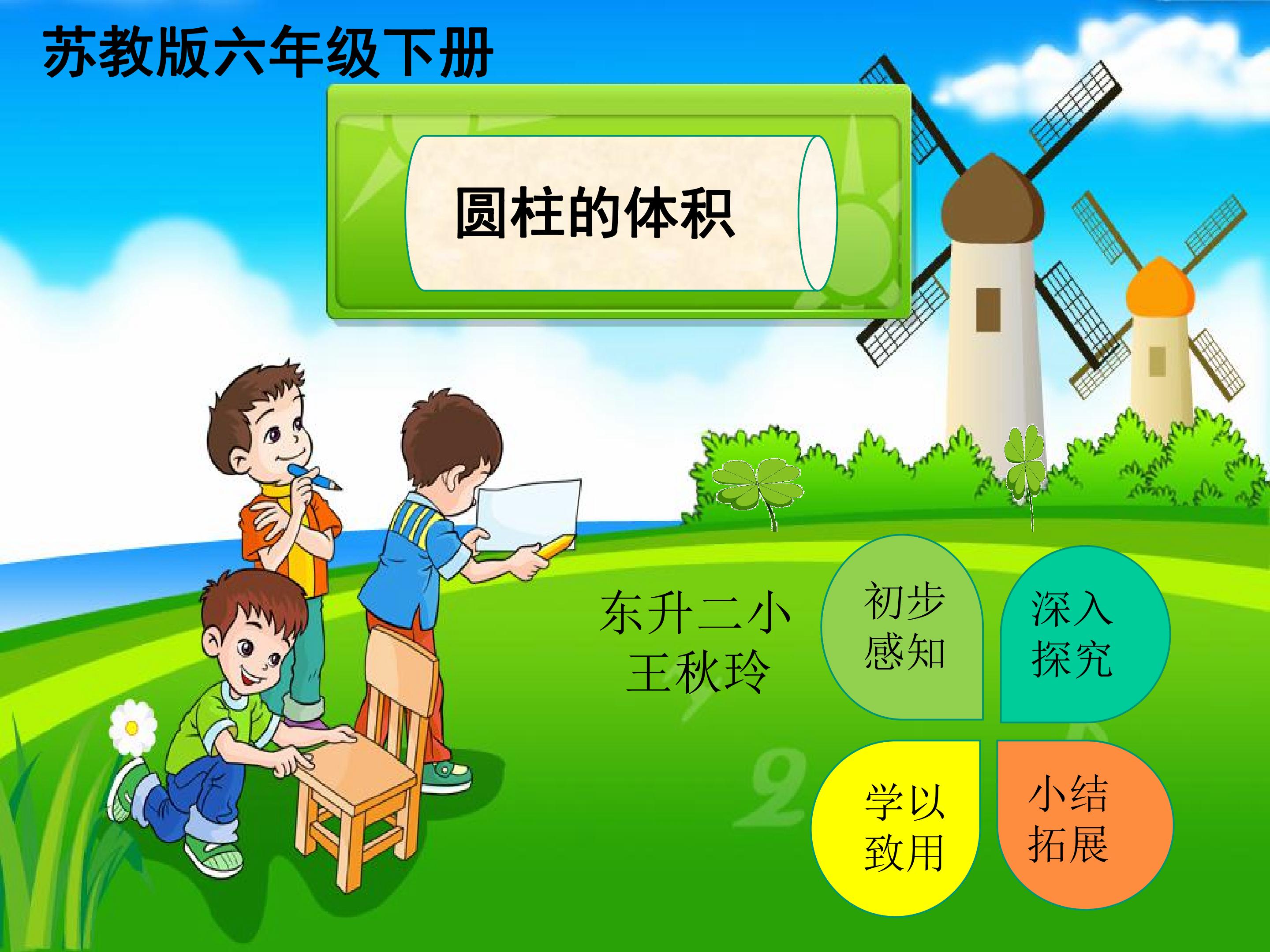 苏教版六年级下册

圆柱的体积

东升二小
王秋玲

初步
感知

深入
探究

学以
致用

小结
拓展